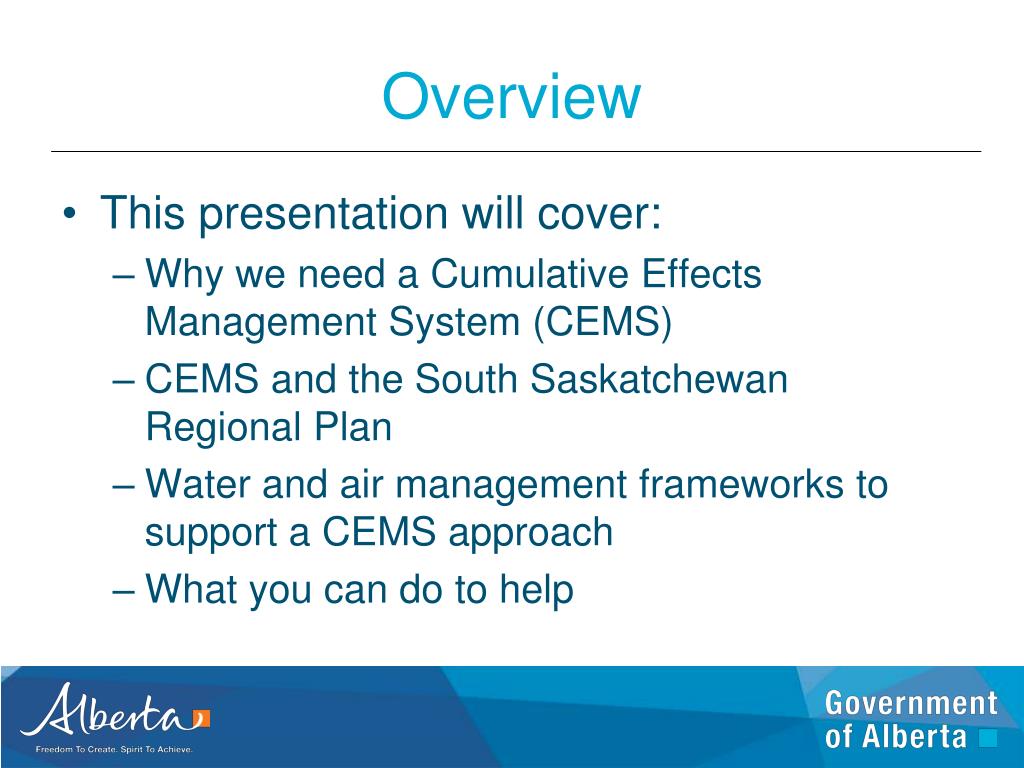 Overview

• This presentation will cover:
– Why we need a Cumulative Effects Management System (CEMS)
– CEMS and the South Saskatchewan Regional Plan
– Water and air management frameworks to support a CEMS approach
– What you can do to help

Alberta
Freedom To Create. Spirit To Achieve.

Government of Alberta